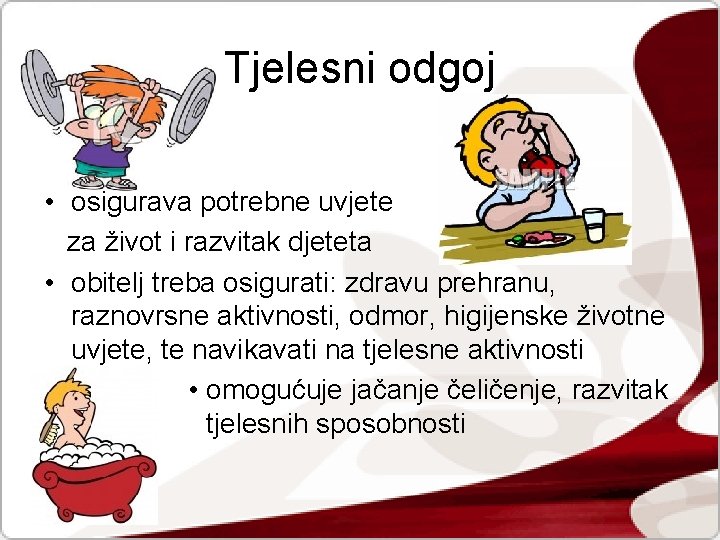 Tjelesni odgoj

• osigurava potrebne uvjete za život i razvitak djeteta

• obitelj treba osigurati: zdravu prehranu, raznovrsne aktivnosti, odmor, higijenske životne uvjete, te navikavati na tjelesne aktivnosti

• omogućuje jačanje čeličenje, razvitak tjelesnih sposobnosti